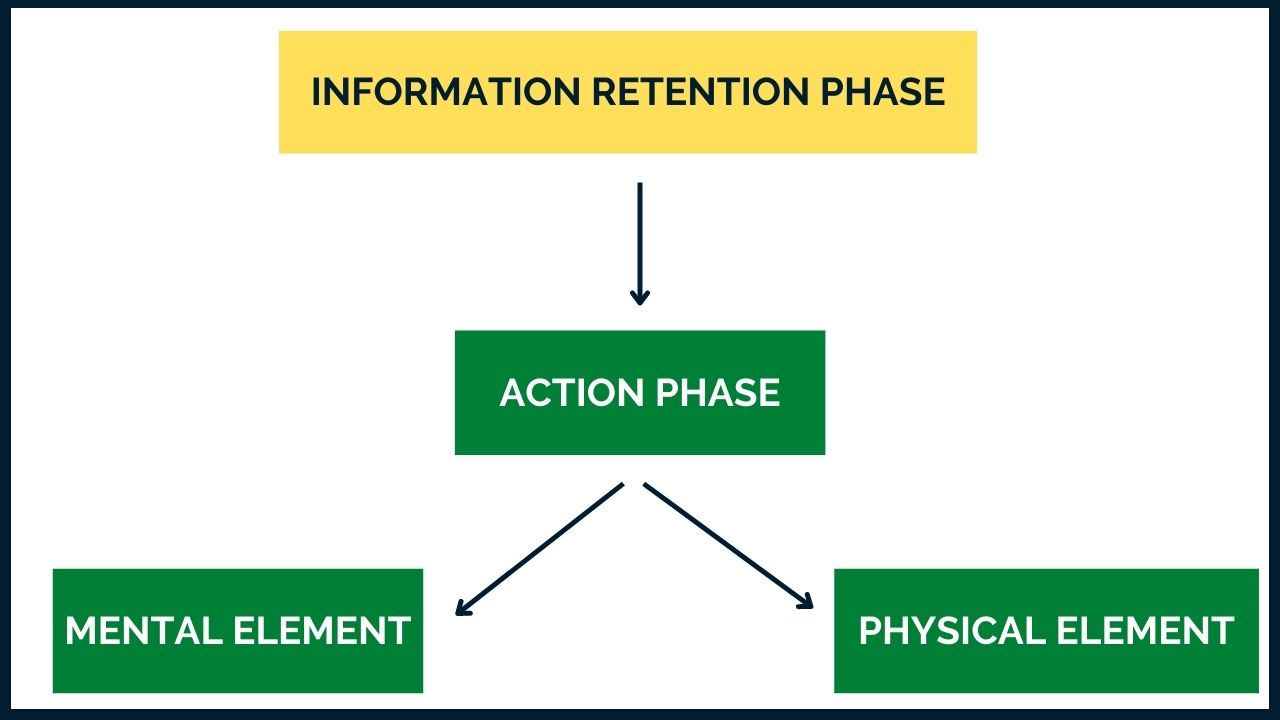 INFORMATION RETENTION PHASE

ACTION PHASE

MENTAL ELEMENT

PHYSICAL ELEMENT